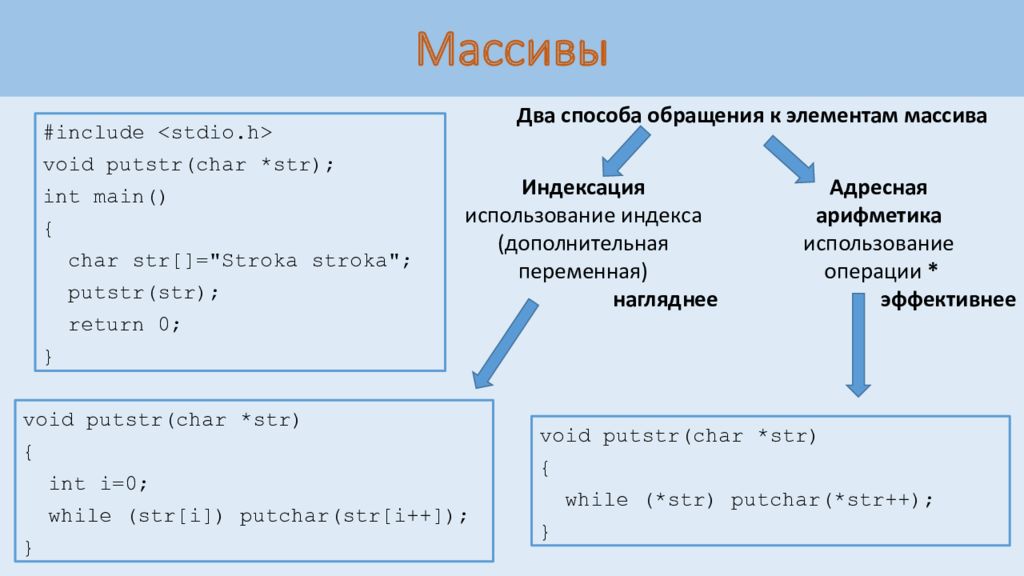 Массивы

#include <stdio.h>
void putstr(char *str);
int main()
{
char str[]="Stroka stroka";
putstr(str);
return 0;
}

Два способа обращения к элементам массива

Индексация
использование индекса (дополнительная переменная)
нагляднее

Адресная арифметика
использование операции *
эффективнее

void putstr(char *str)
{
int i=0;
while (str[i]) putchar(str[i++]);
}

void putstr(char *str)
{
while (*str) putchar(*str++);
}